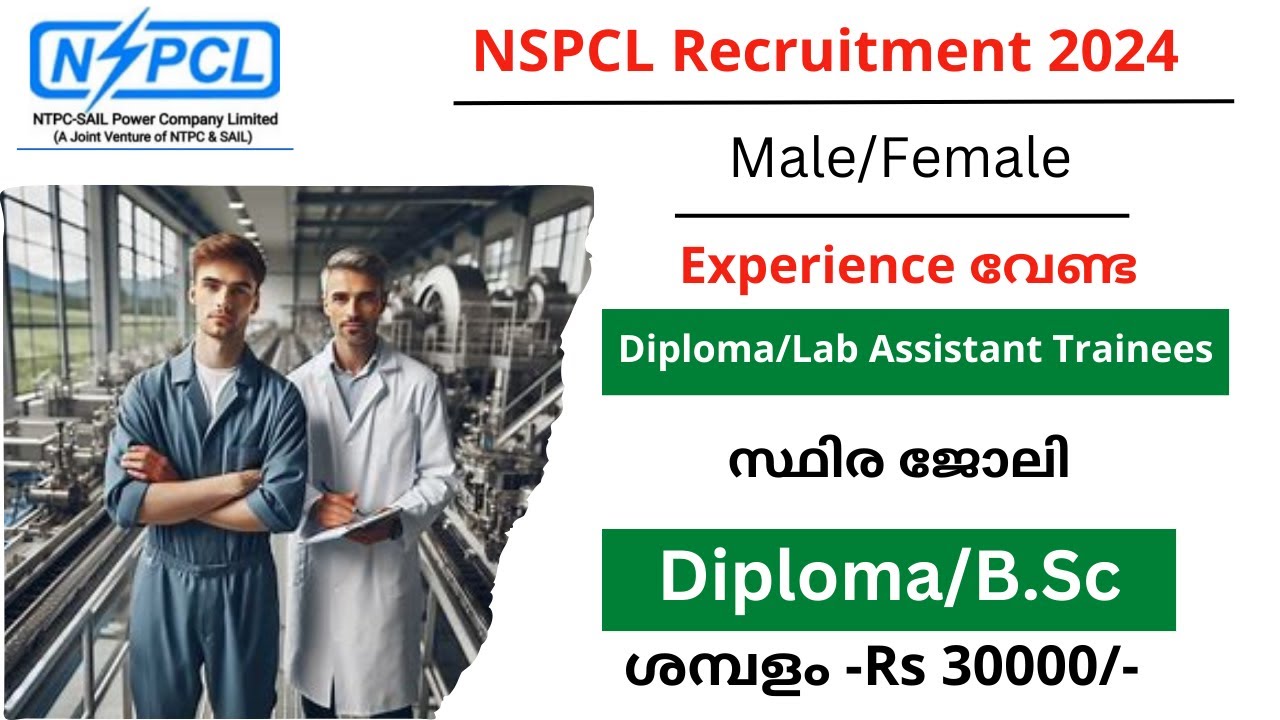 NSPCL
NTPC-SAIL Power Company Limited
(A Joint Venture of NTPC & SAIL)

NSPCL Recruitment 2024

Male/Female

Experience വേണ്ട

Diploma/Lab Assistant Trainees

സ്ഥിര ജോലി

Diploma/B.Sc

ശമ്പളം -Rs 30000/-